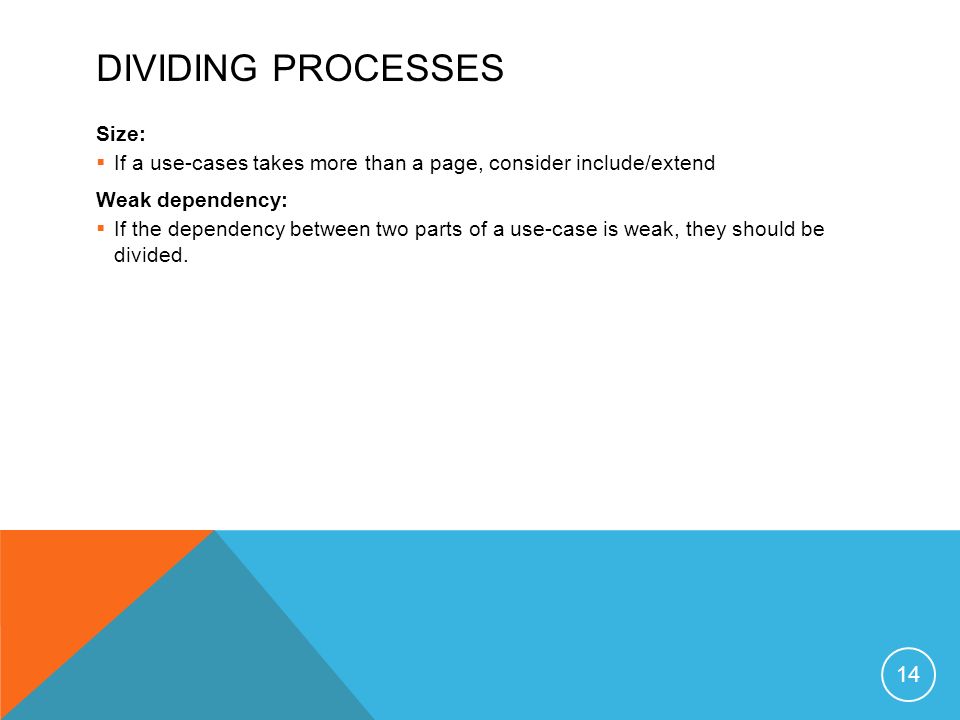 DIVIDING PROCESSES

Size:

▪ If a use-cases takes more than a page, consider include/extend

Weak dependency:

▪ If the dependency between two parts of a use-case is weak, they should be divided.

14